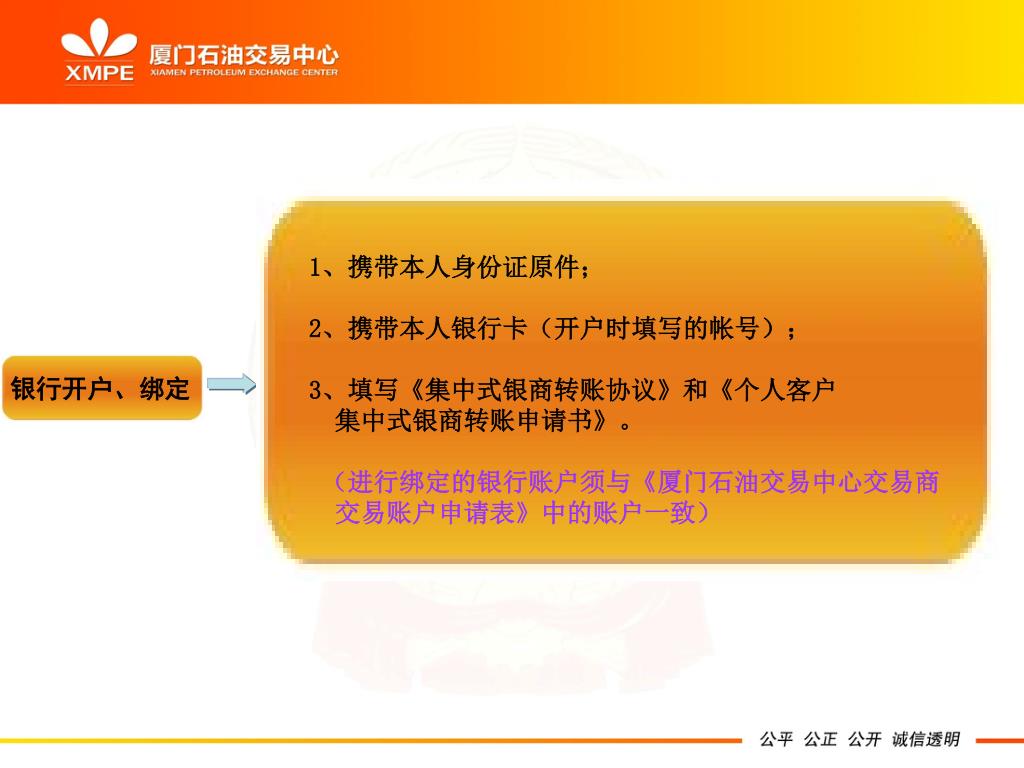 XMPE 厦门石油交易中心 XIAMEN PETROLEUM EXCHANGE CENTER

银行开户、绑定

1、携带本人身份证原件；

2、携带本人银行卡（开户时填写的帐号）；

3、填写《集中式银商转账协议》和《个人客户集中式银商转账申请书》。

（进行绑定的银行账户须与《厦门石油交易中心交易商交易账户申请表》中的账户一致）

公平 公正 公开 诚信透明